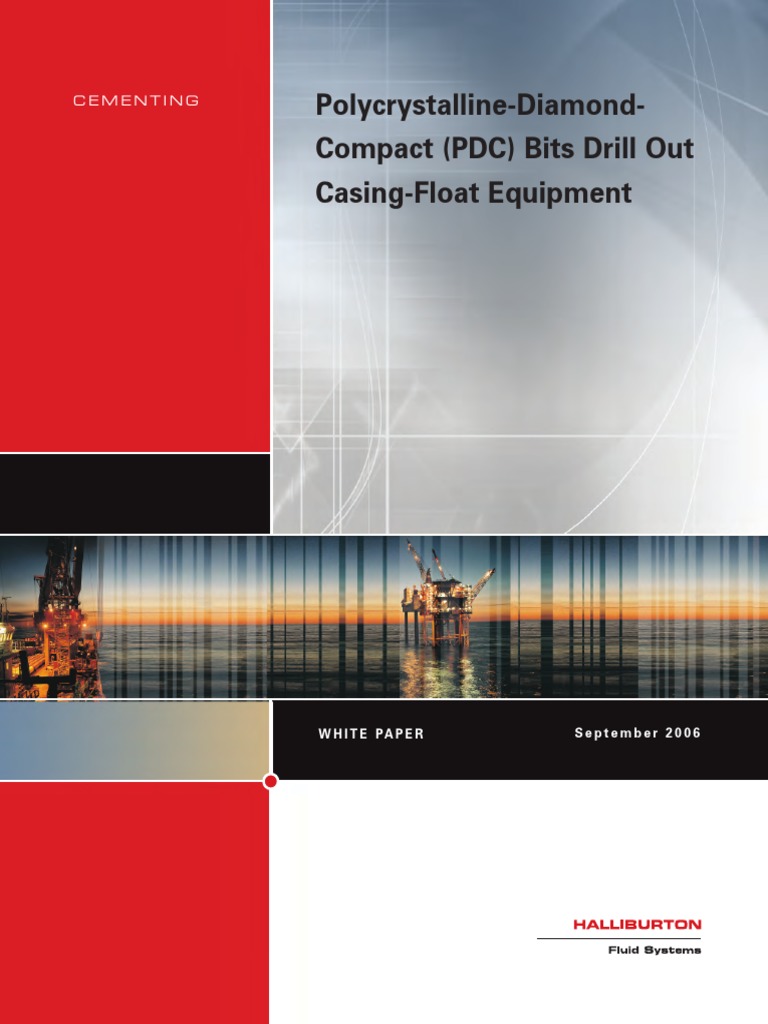 CEMENTING

Polycrystalline-Diamond-Compact (PDC) Bits Drill Out Casing-Float Equipment

WHITE PAPER

September 2006

HALLIBURTON

Fluid Systems